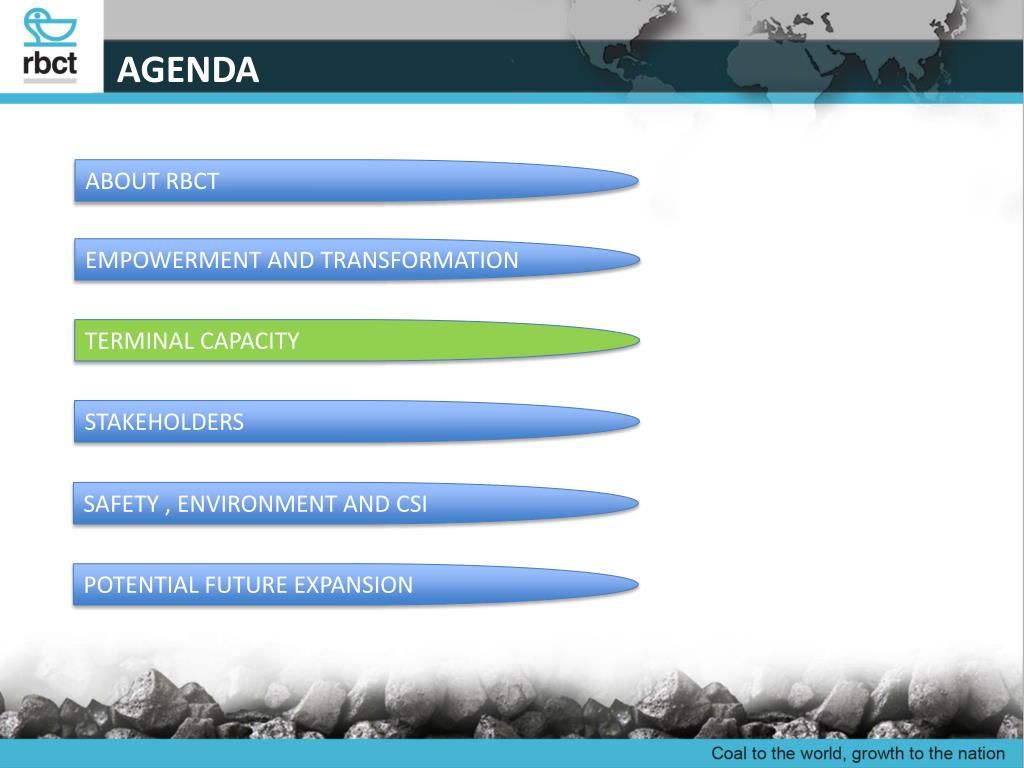 rbct

AGENDA

ABOUT RBCT

EMPOWERMENT AND TRANSFORMATION

TERMINAL CAPACITY

STAKEHOLDERS

SAFETY , ENVIRONMENT AND CSI

POTENTIAL FUTURE EXPANSION

Coal to the world, growth to the nation